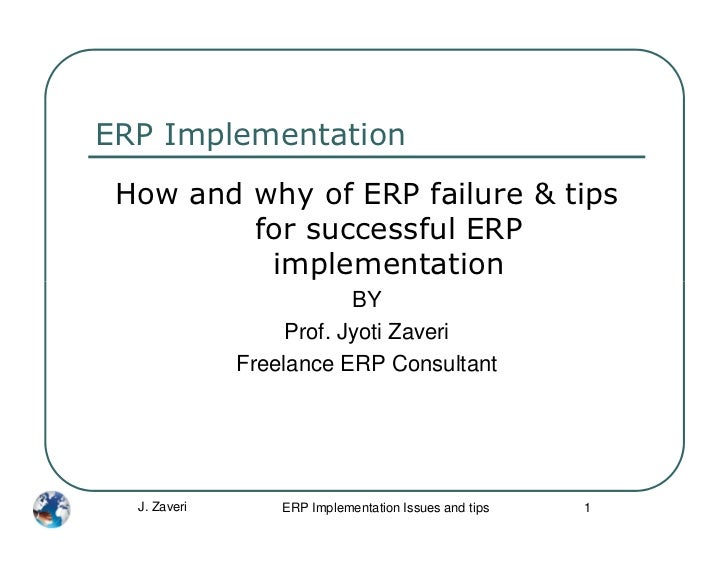 ERP Implementation

How and why of ERP failure & tips for successful ERP implementation

BY

Prof. Jyoti Zaveri

Freelance ERP Consultant

J. Zaveri

ERP Implementation Issues and tips

1